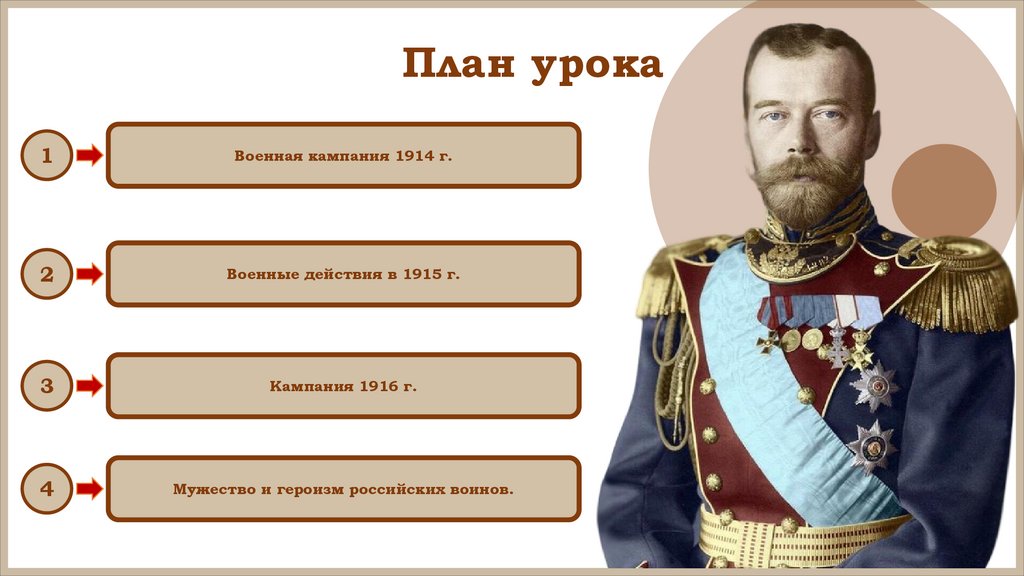 План урока

1

Военная кампания 1914 г.

2

Военные действия в 1915 г.

3

Кампания 1916 г.

4

Мужество и героизм российских воинов.